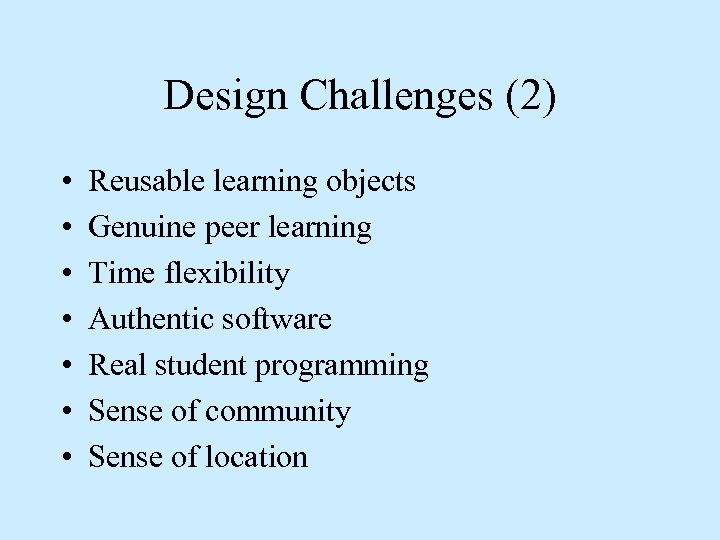 Design Challenges (2)

• Reusable learning objects
• Genuine peer learning
• Time flexibility
• Authentic software
• Real student programming
• Sense of community
• Sense of location